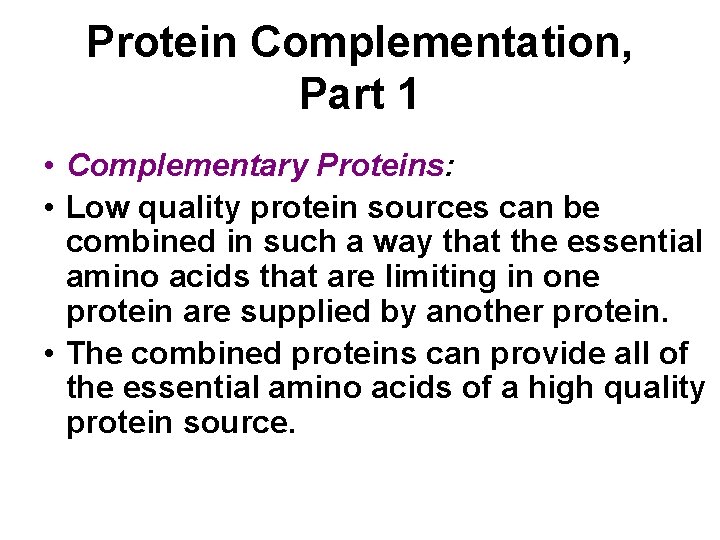 Protein Complementation, Part 1

• Complementary Proteins:
• Low quality protein sources can be combined in such a way that the essential amino acids that are limiting in one protein are supplied by another protein.
• The combined proteins can provide all of the essential amino acids of a high quality protein source.